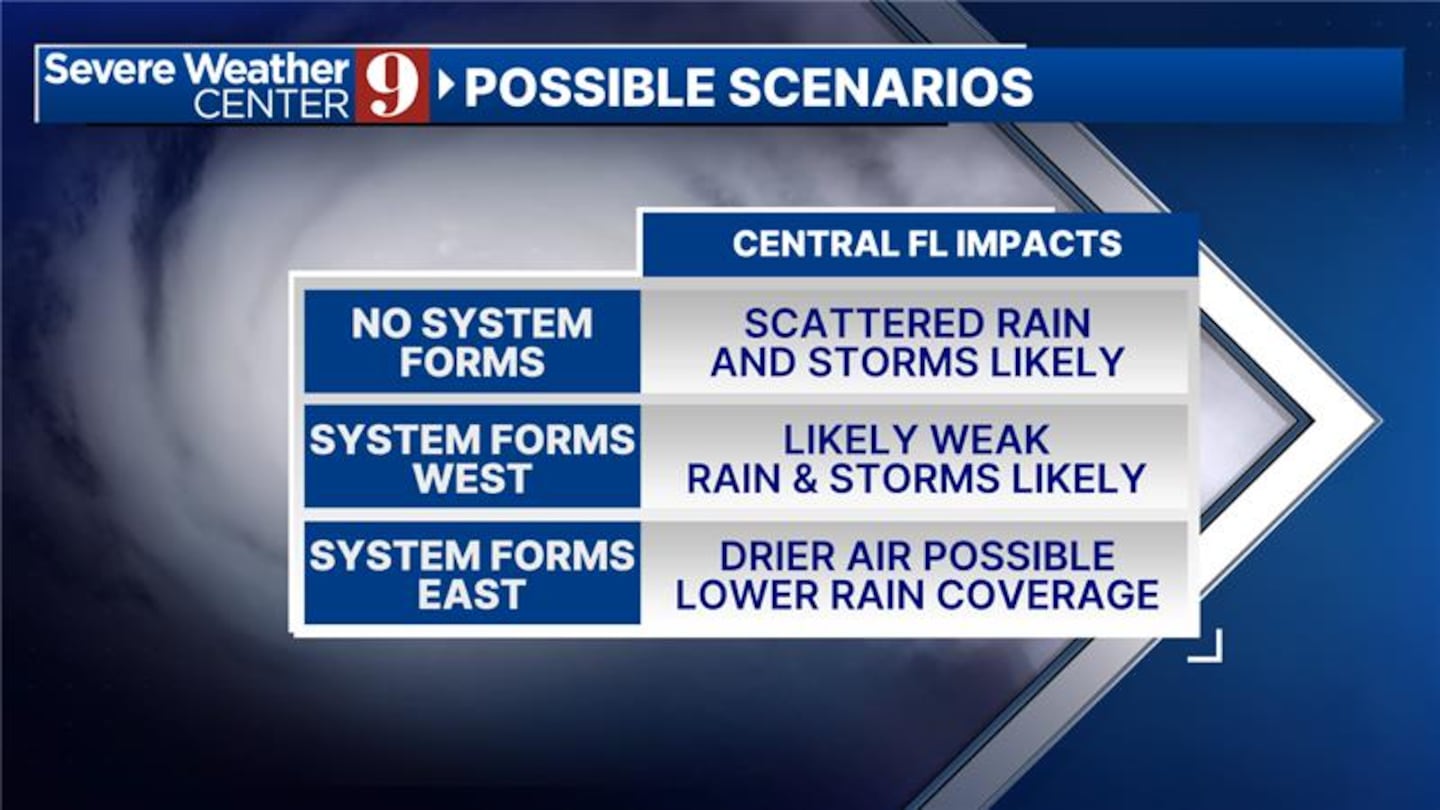 Severe Weather CENTER 9 POSSIBLE SCENARIOS

| | CENTRAL FL IMPACTS |
|---|---|
| NO SYSTEM FORMS | SCATTERED RAIN AND STORMS LIKELY |
| SYSTEM FORMS WEST | LIKELY WEAK RAIN & STORMS LIKELY |
| SYSTEM FORMS EAST | DRIER AIR POSSIBLE LOWER RAIN COVERAGE |